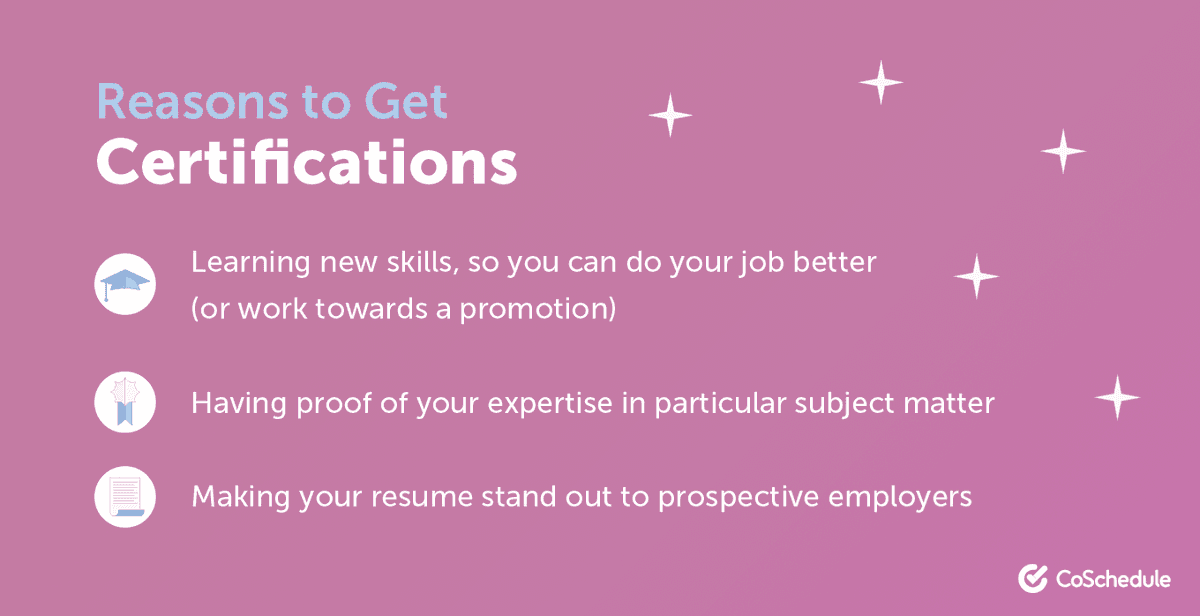 Reasons to Get
Certifications

Learning new skills, so you can do your job better (or work towards a promotion)

Having proof of your expertise in particular subject matter

Making your resume stand out to prospective employers

CoSchedule